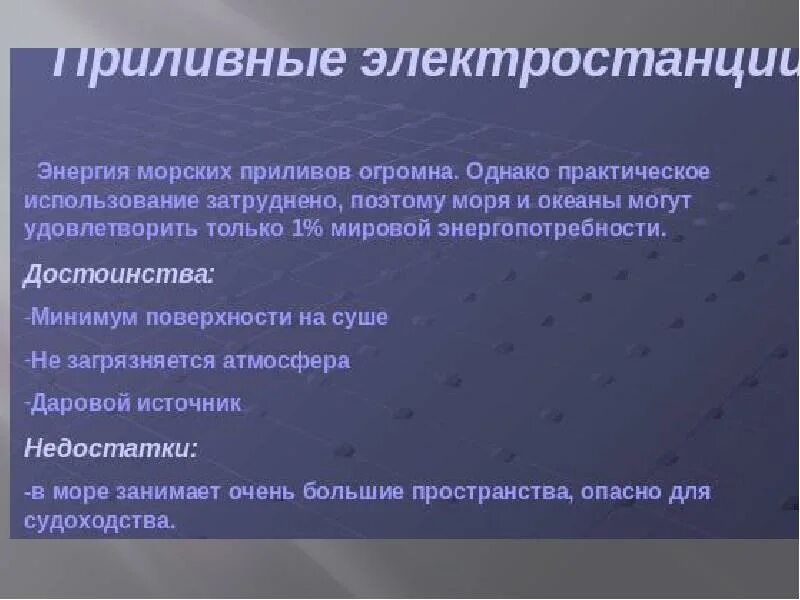 Приливные электростанции

Энергия морских приливов огромна. Однако практическое использование затруднено, поэтому моря и океаны могут удовлетворить только 1% мировой энергопотребности.

Достоинства:

-Минимум поверхности на суше

-Не загрязняется атмосфера

-Даровой источник

Недостатки:

-в море занимает очень большие пространства, опасно для судоходства.